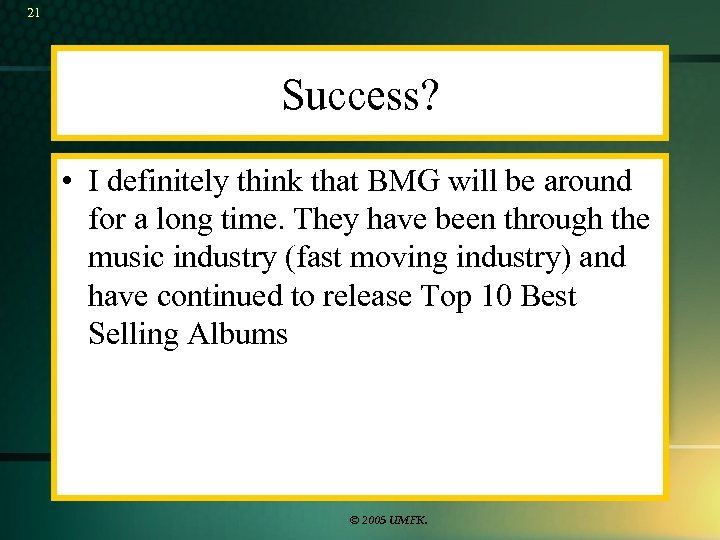 21

Success?

• I definitely think that BMG will be around for a long time. They have been through the music industry (fast moving industry) and have continued to release Top 10 Best Selling Albums

© 2005 UMFK.